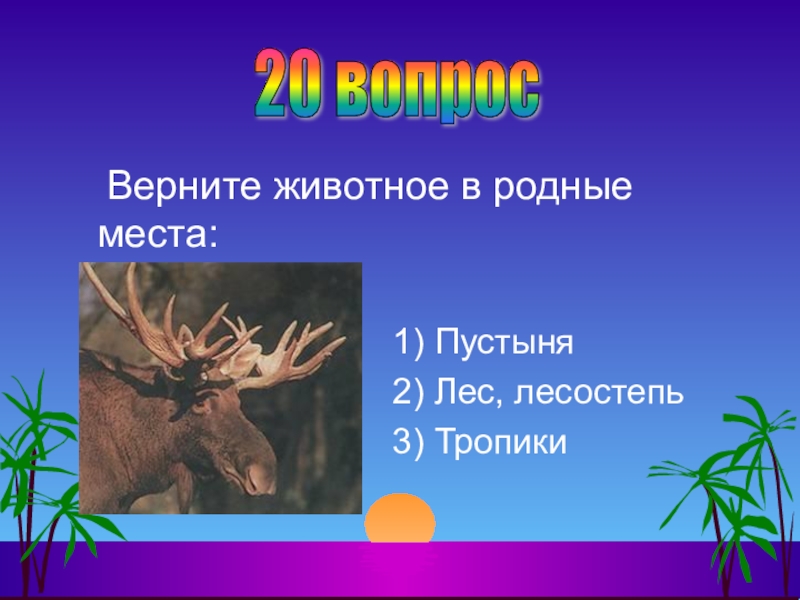 20 вопрос

Верните животное в родные места:

1) Пустыня
2) Лес, лесостепь
3) Тропики